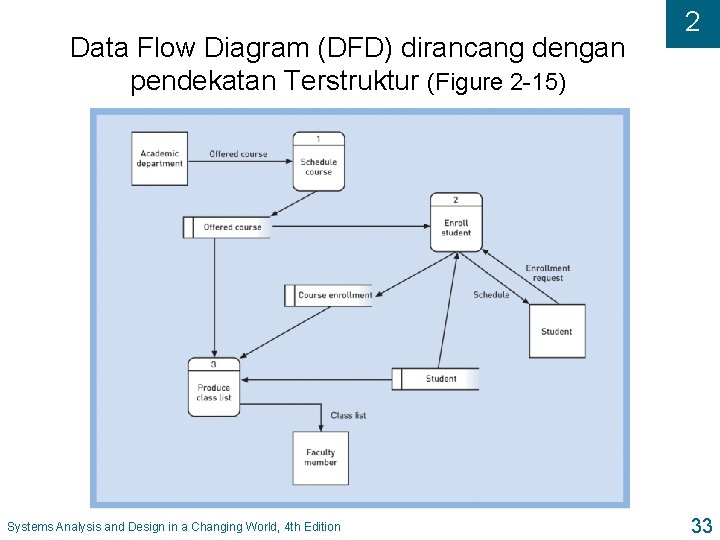 2

Data Flow Diagram (DFD) dirancang dengan pendekatan Terstruktur (Figure 2-15)

Academic department

Offered course

1

Schedule course

Offered course

2

Enroll student

Enrollment request

Schedule

Course enrollment

Student

3

Produce class list

Student

Class list

Faculty member

Systems Analysis and Design in a Changing World, 4th Edition

33